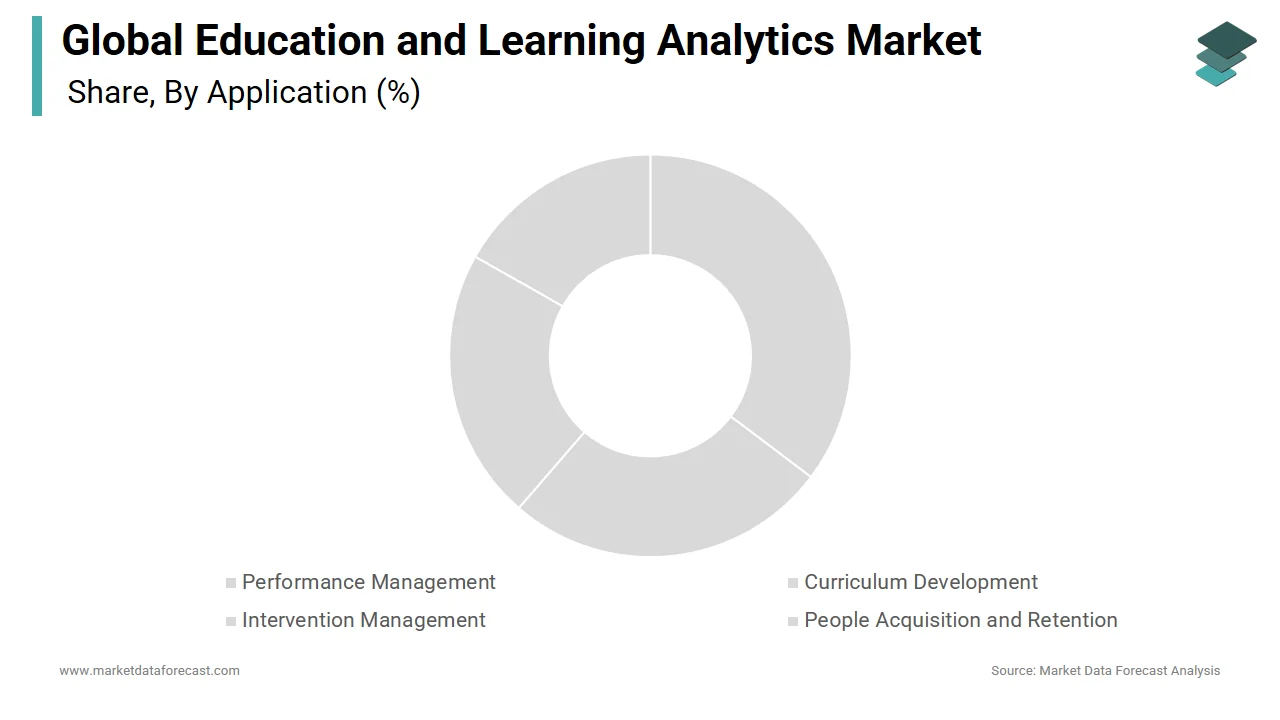 Global Education and Learning Analytics Market
Share, By Application (%)

Performance Management
Curriculum Development
Intervention Management
People Acquisition and Retention

www.marketdataforecast.com
Source: Market Data Forecast Analysis